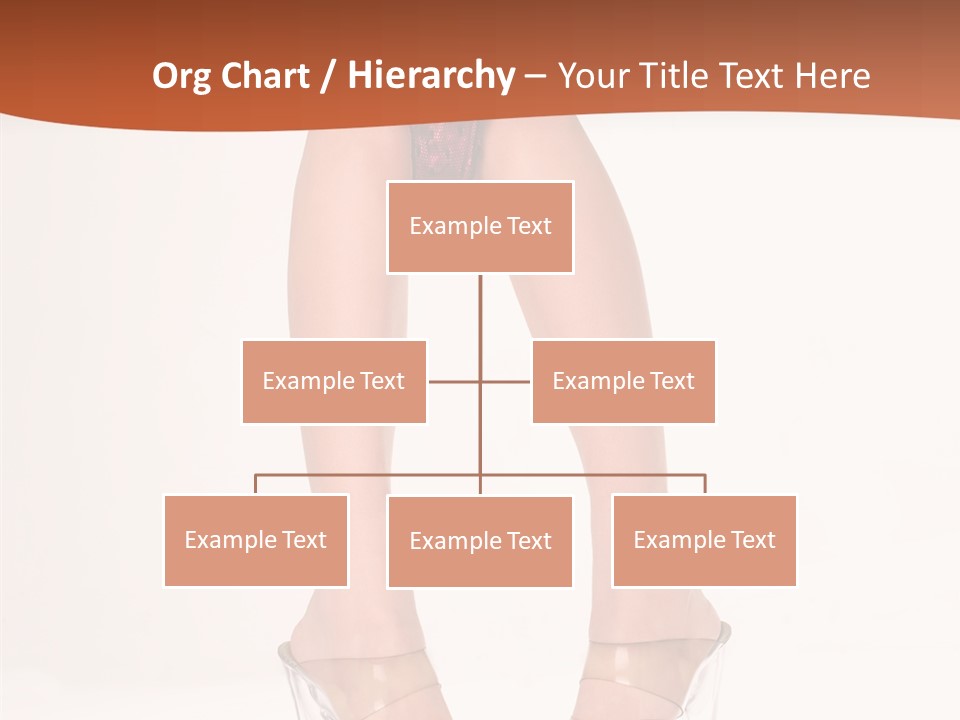 Org Chart / Hierarchy – Your Title Text Here

Example Text

Example Text

Example Text

Example Text

Example Text

Example Text